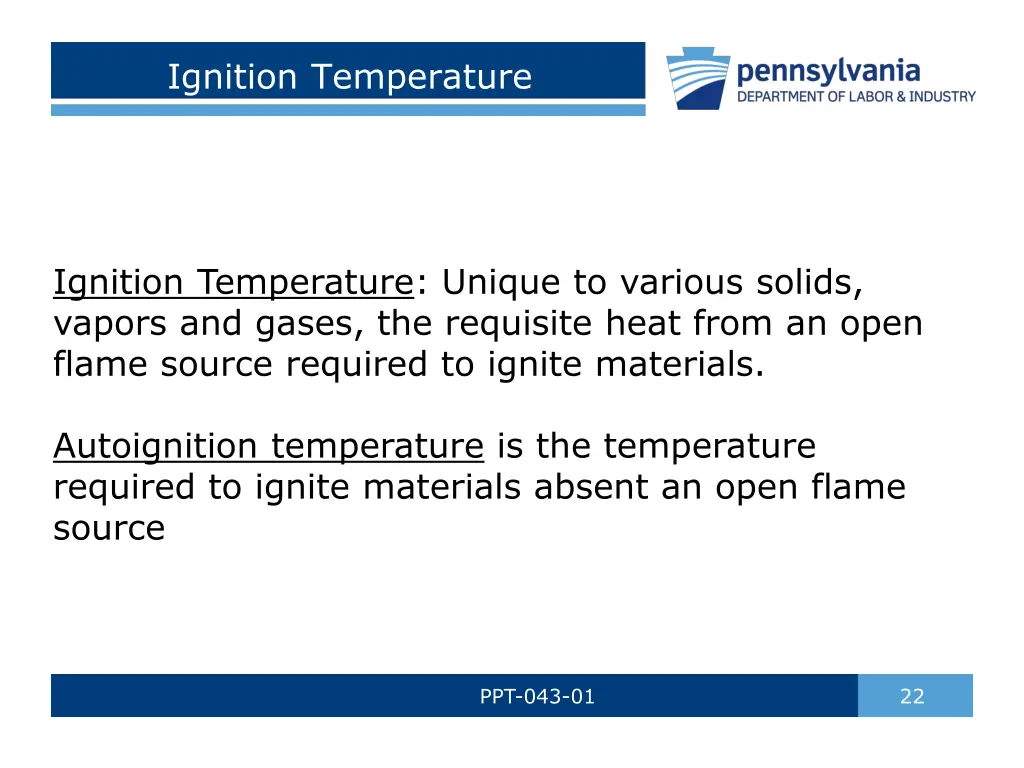 Ignition Temperature

pennsylvania
DEPARTMENT OF LABOR & INDUSTRY

Ignition Temperature: Unique to various solids, vapors and gases, the requisite heat from an open flame source required to ignite materials.

Autoignition temperature is the temperature required to ignite materials absent an open flame source

PPT-043-01

22